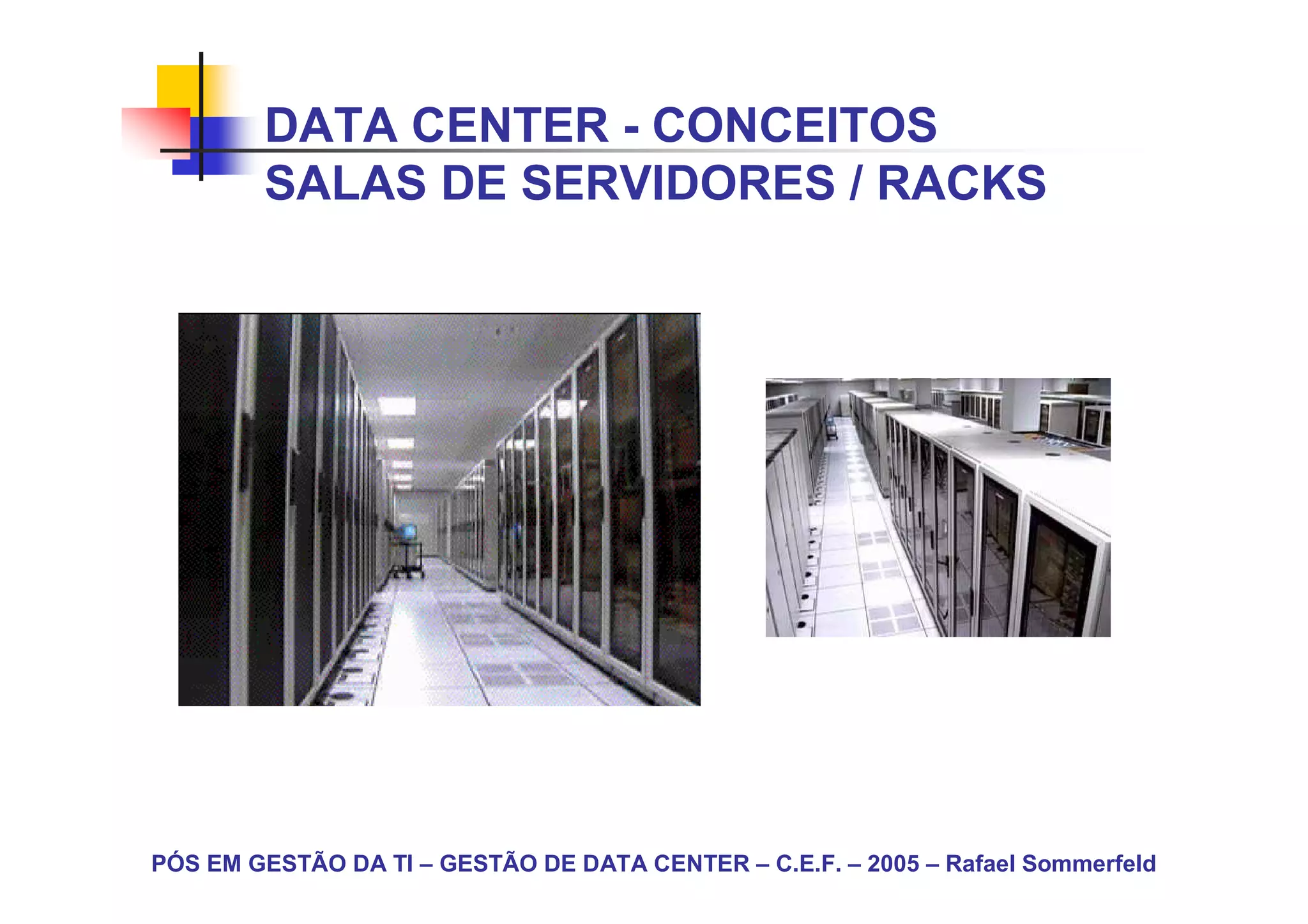 DATA CENTER - CONCEITOS
SALAS DE SERVIDORES / RACKS

PÓS EM GESTÃO DA TI – GESTÃO DE DATA CENTER – C.E.F. – 2005 – Rafael Sommerfeld